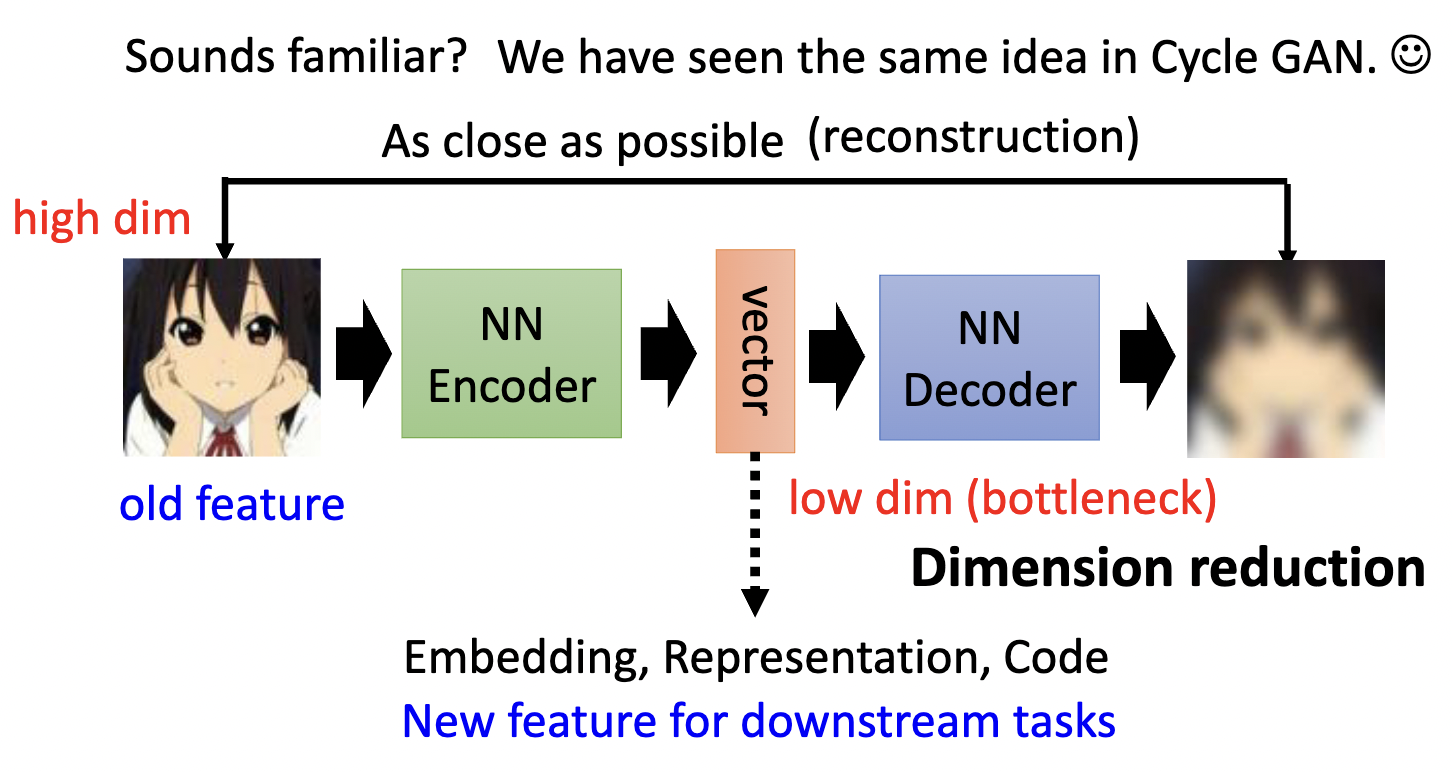 Sounds familiar? We have seen the same idea in Cycle GAN. ☺

As close as possible (reconstruction)

high dim

NN
Encoder

vector

NN
Decoder

old feature

low dim (bottleneck)

Dimension reduction

Embedding, Representation, Code

New feature for downstream tasks